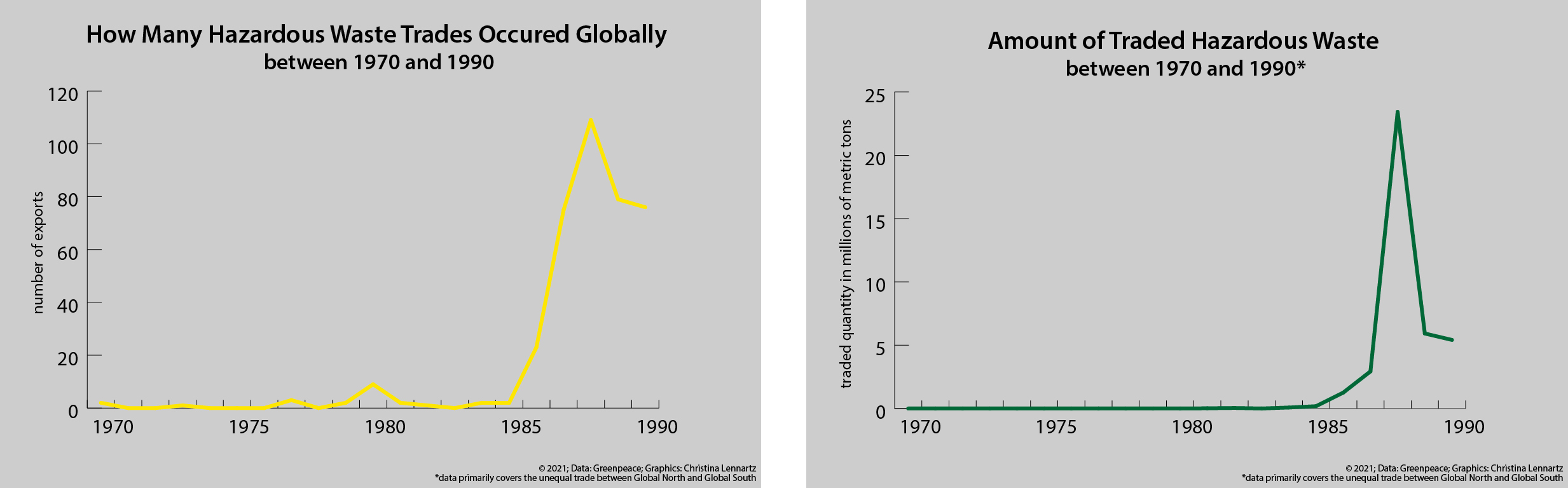 How Many Hazardous Waste Trades Occured Globally
between 1970 and 1990

number of exports

120
100
80
60
40
20
0

1970 1975 1980 1985 1990

© 2021; Data: Greenpeace; Graphics: Christina Lennartz
*data primarily covers the unequal trade between Global North and Global South

Amount of Traded Hazardous Waste
between 1970 and 1990*

traded quantity in millions of metric tons

25
20
15
10
5
0

1970 1975 1980 1985 1990

© 2021; Data: Greenpeace; Graphics: Christina Lennartz
*data primarily covers the unequal trade between Global North and Global South